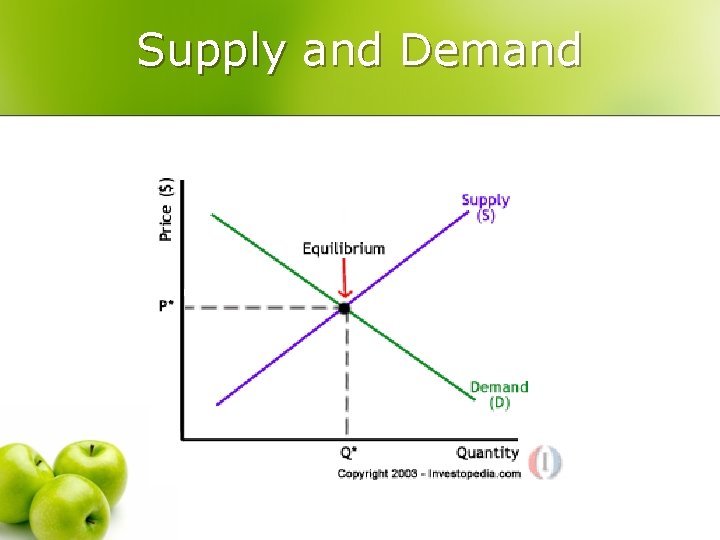 Supply and Demand

Price ($)

Supply
(S)

Equilibrium

P*

Demand
(D)

Q*

Quantity

Copyright 2003 - Investopedia.com